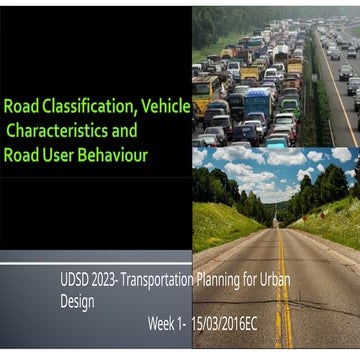 Road Classification, Vehicle Characteristics and Road User Behaviour

UDSD 2023- Transportation Planning for Urban Design

Week 1- 15/03/2016EC